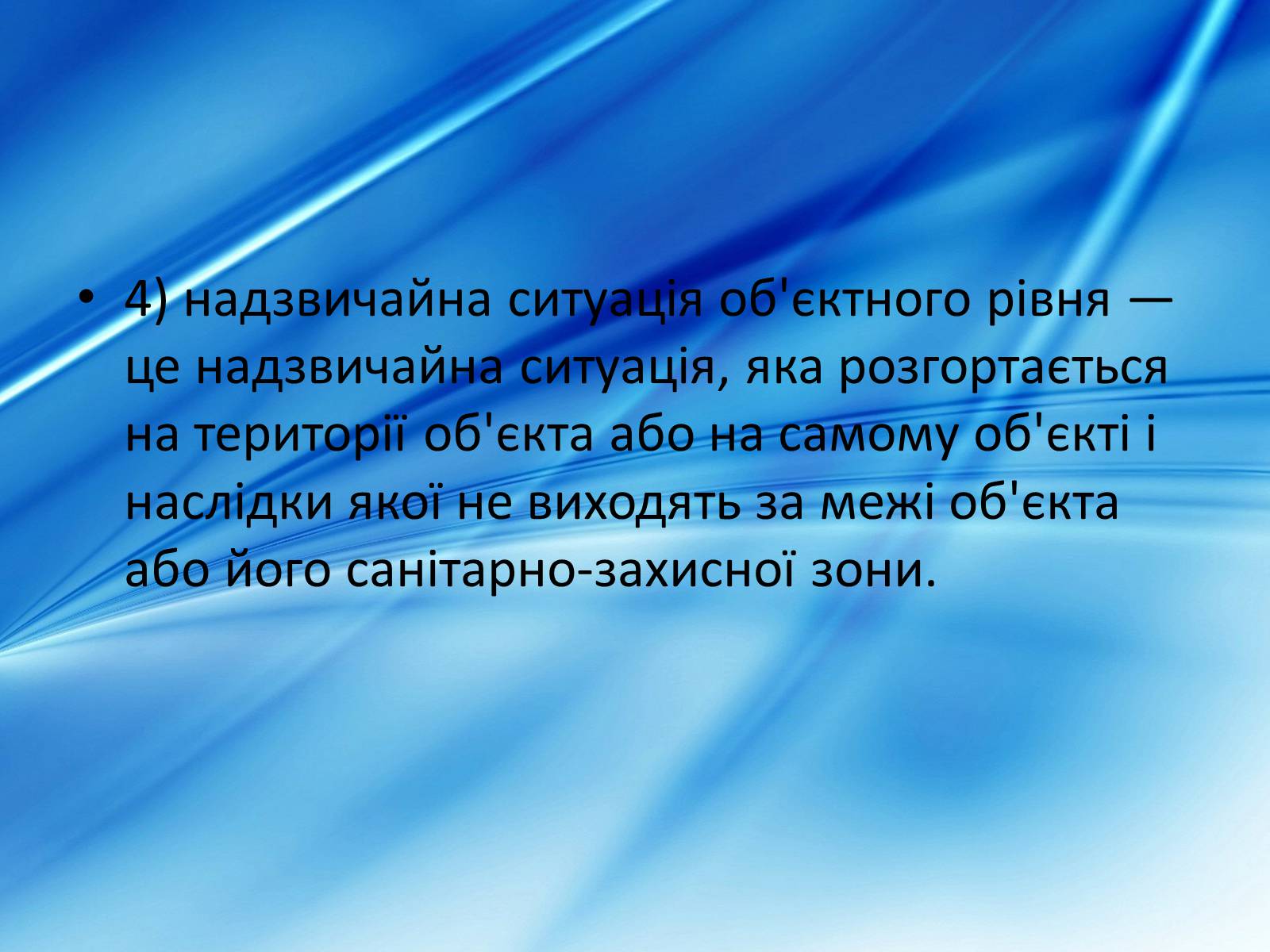 • 4) надзвичайна ситуація об'єктного рівня — це надзвичайна ситуація, яка розгортається на території об'єкта або на самому об'єкті і наслідки якої не виходять за межі об'єкта або його санітарно-захисної зони.